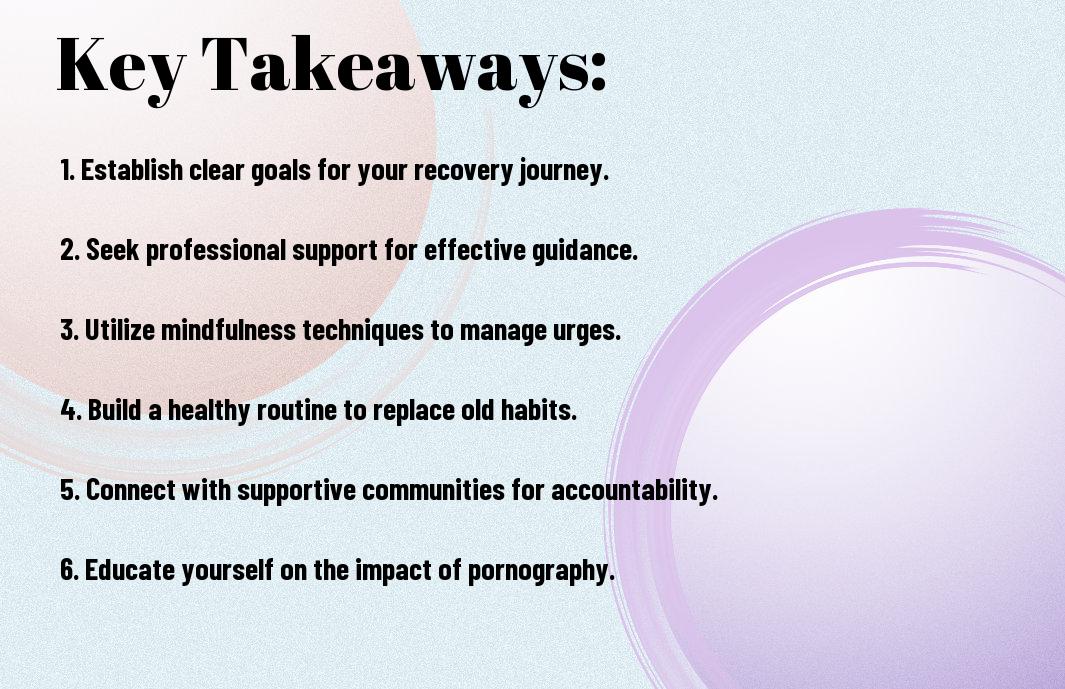 Key Takeaways:

1. Establish clear goals for your recovery journey.

2. Seek professional support for effective guidance.

3. Utilize mindfulness techniques to manage urges.

4. Build a healthy routine to replace old habits.

5. Connect with supportive communities for accountability.

6. Educate yourself on the impact of pornography.